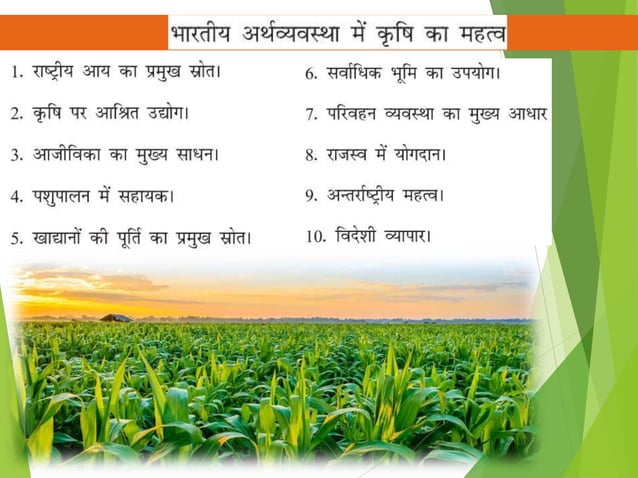 भारतीय अर्थव्यवस्था में कृषि का महत्व

1. राष्ट्रीय आय का प्रमुख स्रोत।

2. कृषि पर आश्रित उद्योग।

3. आजीविका का मुख्य साधन।

4. पशुपालन में सहायक।

5. खाद्यानों की पूर्ति का प्रमुख स्रोत।

6. सर्वाधिक भूमि का उपयोग।

7. परिवहन व्यवस्था का मुख्य आधार

8. राजस्व में योगदान।

9. अन्तर्राष्ट्रीय महत्व।

10. विदेशी व्यापार।